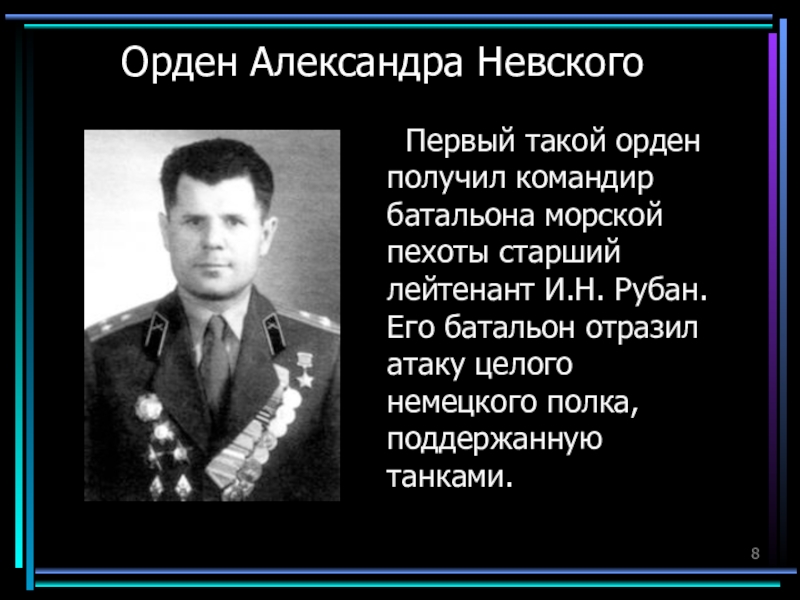 Орден Александра Невского

Первый такой орден получил командир батальона морской пехоты старший лейтенант И.Н. Рубан. Его батальон отразил атаку целого немецкого полка, поддержанную танками.

8